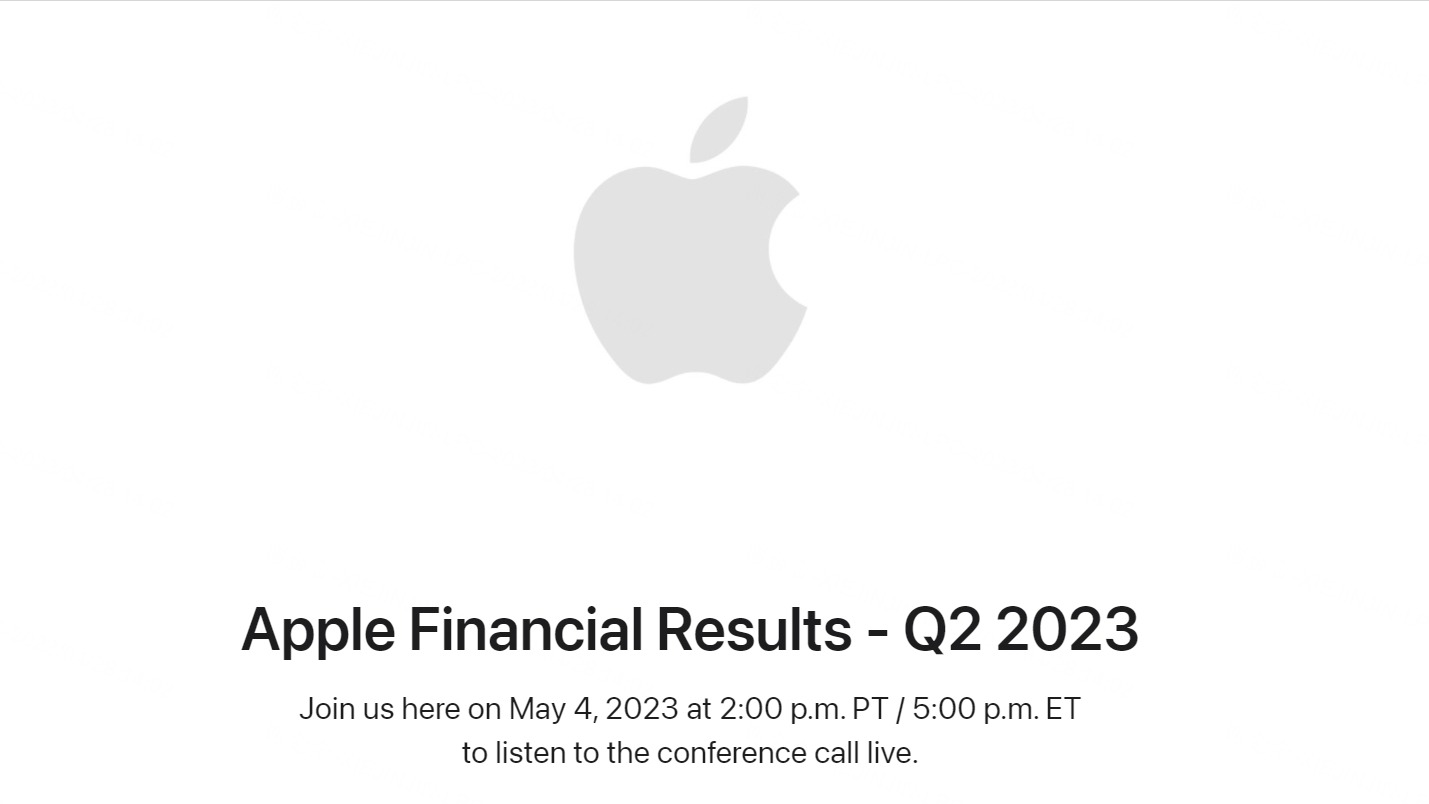 Apple Financial Results - Q2 2023

Join us here on May 4, 2023 at 2:00 p.m. PT / 5:00 p.m. ET to listen to the conference call live.